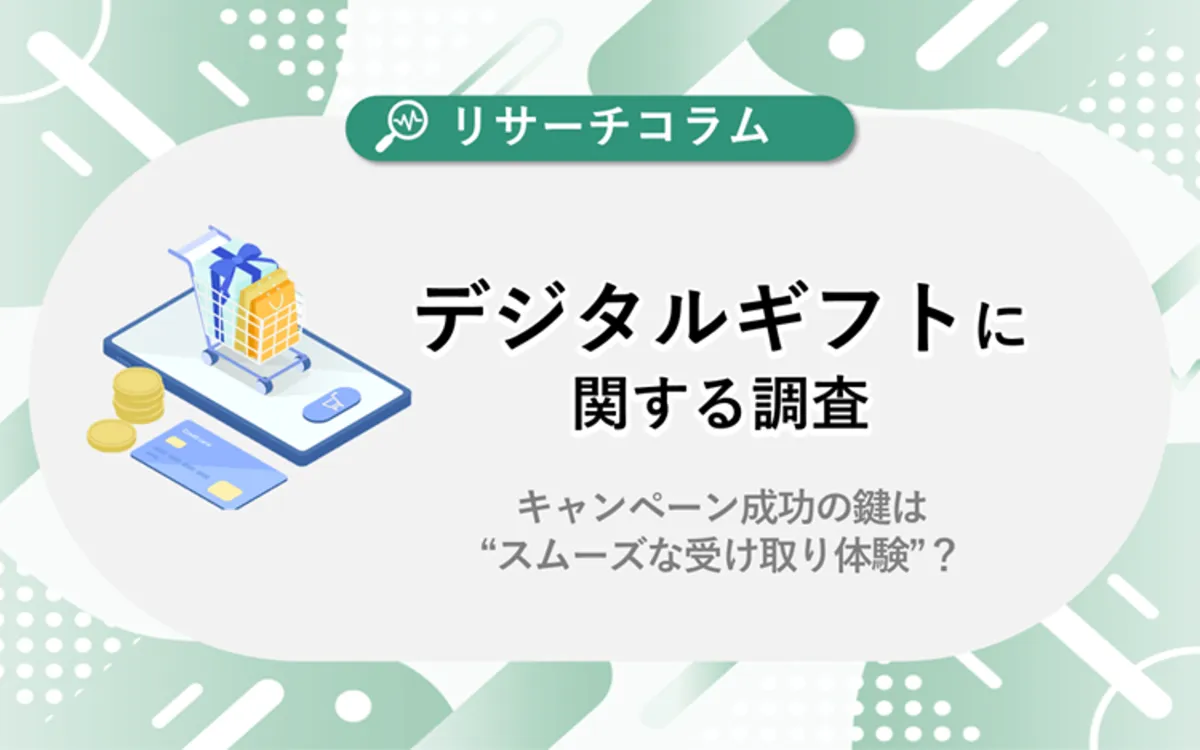 リサーチコラム

デジタルギフトに
関する調査

キャンペーン成功の鍵は
“スムーズな受け取り体験”？